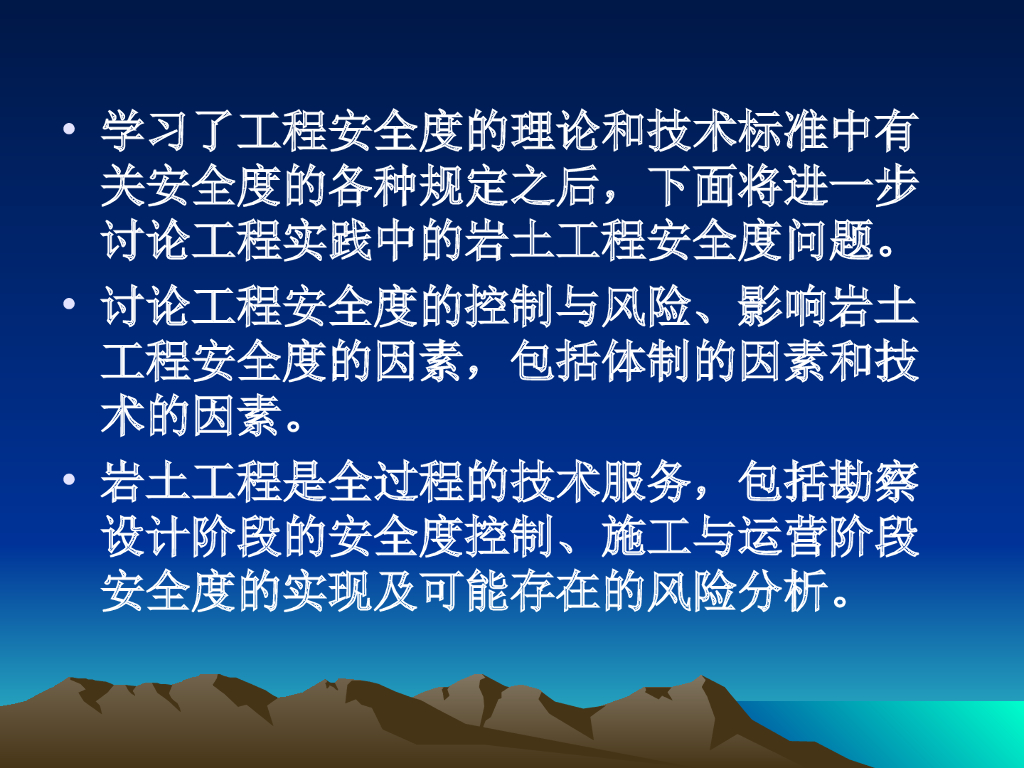 • 学习了工程安全度的理论和技术标准中有关安全度的各种规定之后，下面将进一步讨论工程实践中的岩土工程安全度问题。

• 讨论工程安全度的控制与风险、影响岩土工程安全度的因素，包括体制的因素和技术的因素。

• 岩土工程是全过程的技术服务，包括勘察设计阶段的安全度控制、施工与运营阶段安全度的实现及可能存在的风险分析。